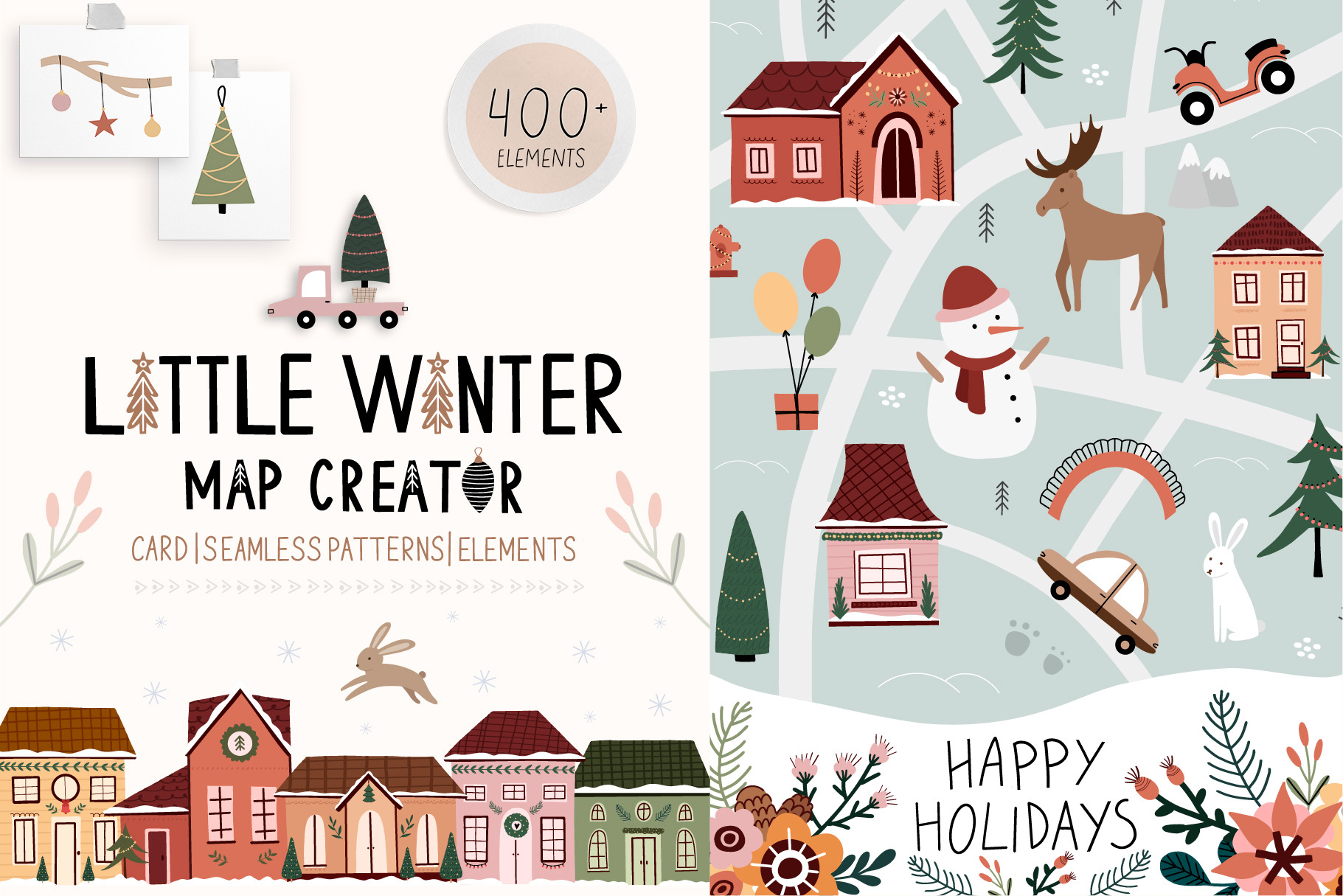 400+
ELEMENTS

LITTLE WINTER
MAP CREATOR
CARD | SEAMLESS PATTERNS | ELEMENTS

HAPPY
HOLIDAYS